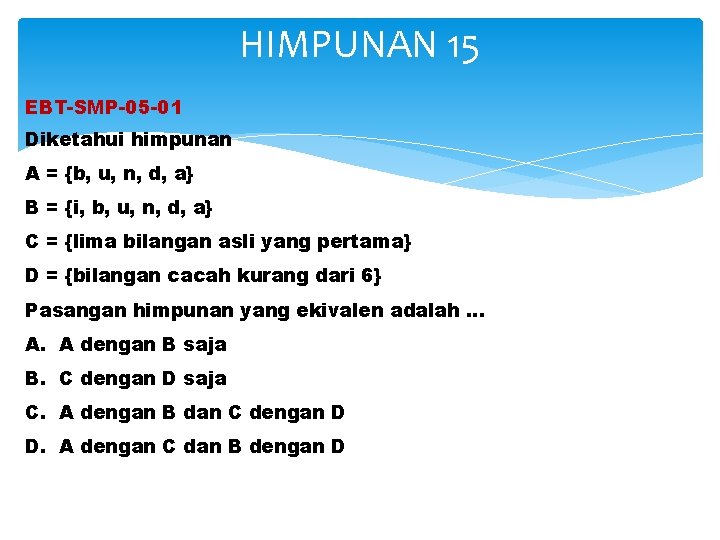 HIMPUNAN 15

EBT-SMP-05-01

Diketahui himpunan

A = {b, u, n, d, a}

B = {i, b, u, n, d, a}

C = {lima bilangan asli yang pertama}

D = {bilangan cacah kurang dari 6}

Pasangan himpunan yang ekivalen adalah ...

A. A dengan B saja

B. C dengan D saja

C. A dengan B dan C dengan D

D. A dengan C dan B dengan D